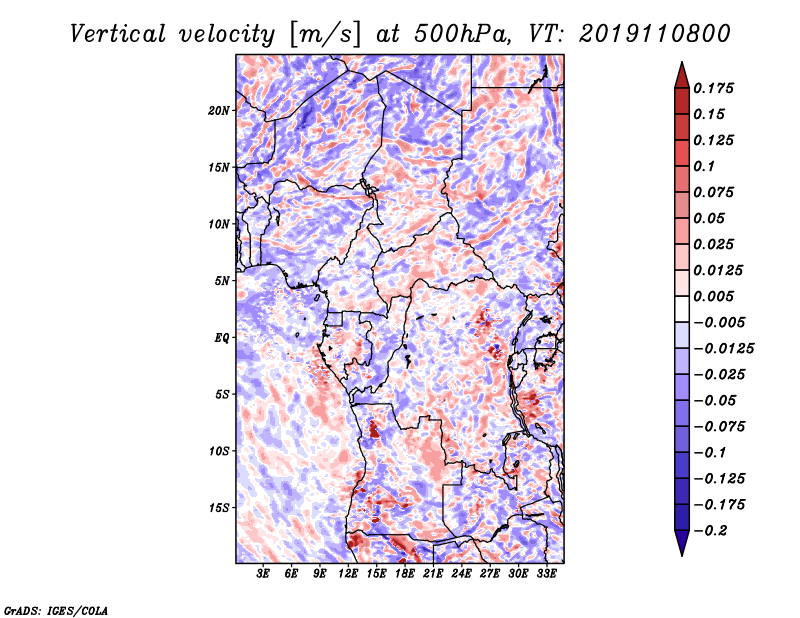 Vertical velocity [m/s] at 500hPa, VT: 2019110800

20N
15N
10N
5N
EQ
5S
10S
15S

3E 6E 9E 12E 15E 18E 21E 24E 27E 30E 33E

0.175
0.15
0.125
0.1
0.075
0.05
0.025
0.0125
0.005
−0.005
−0.0125
−0.025
−0.05
−0.075
−0.1
−0.125
−0.175
−0.2

GrADS: IGES/COLA